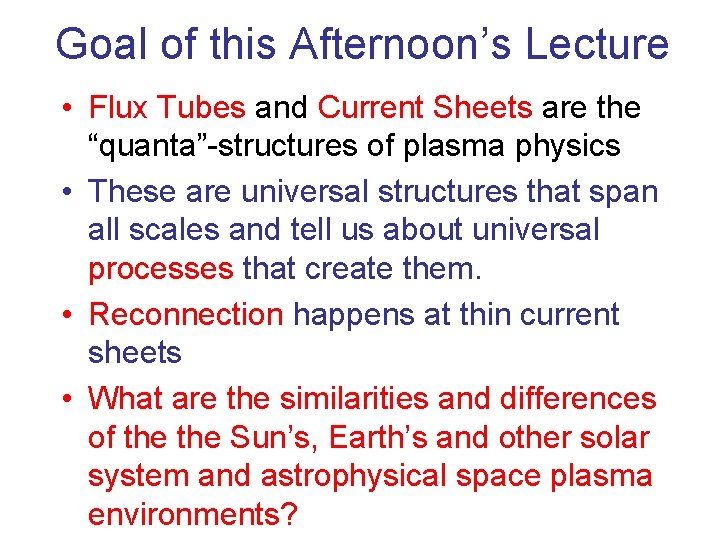 Goal of this Afternoon’s Lecture

• Flux Tubes and Current Sheets are the “quanta”-structures of plasma physics

• These are universal structures that span all scales and tell us about universal processes that create them.

• Reconnection happens at thin current sheets

• What are the similarities and differences of the the Sun’s, Earth’s and other solar system and astrophysical space plasma environments?